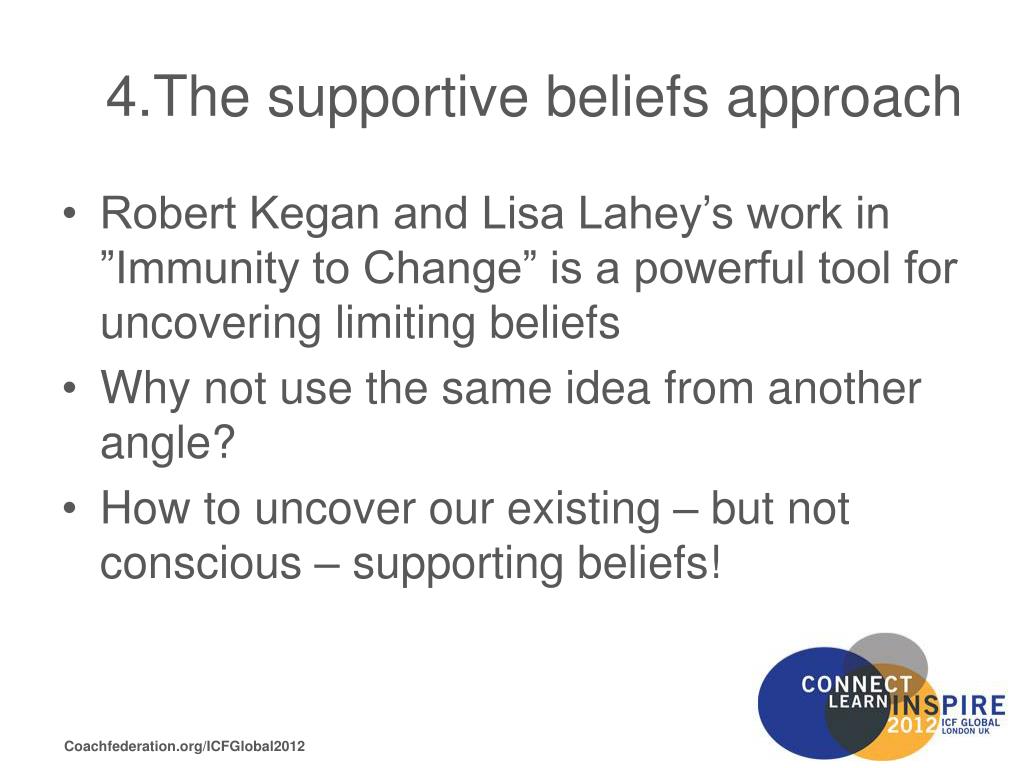 4.The supportive beliefs approach

• Robert Kegan and Lisa Lahey’s work in ”Immunity to Change” is a powerful tool for uncovering limiting beliefs
• Why not use the same idea from another angle?
• How to uncover our existing – but not conscious – supporting beliefs!

Coachfederation.org/ICFGlobal2012

CONNECT
LEARN
INSPIRE
2012 ICF GLOBAL
LONDON UK